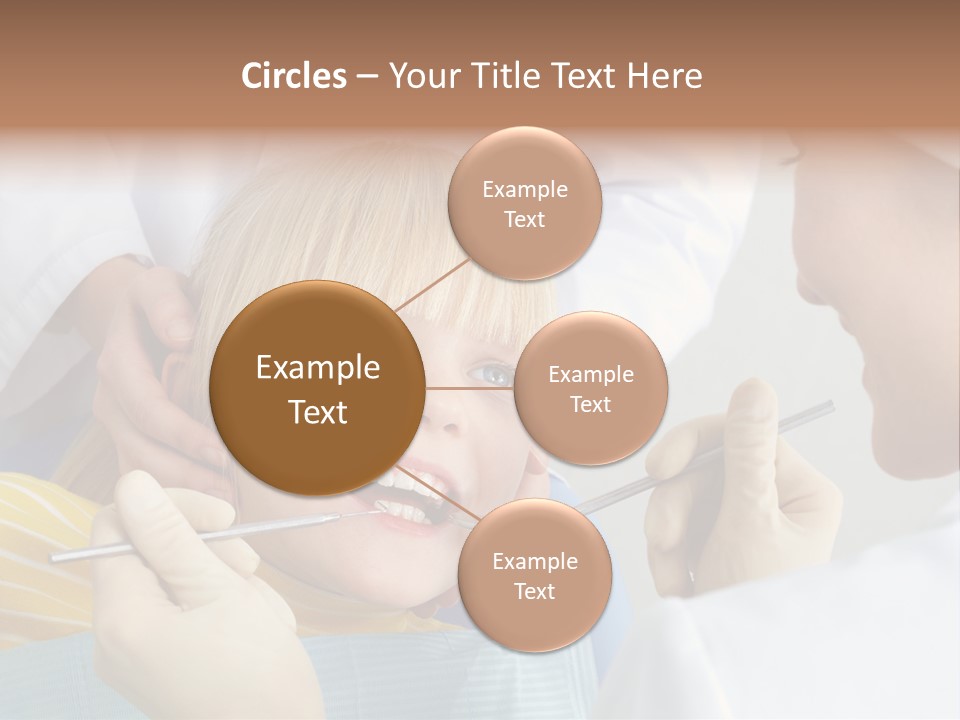 Circles – Your Title Text Here

Example Text

Example Text

Example Text

Example Text